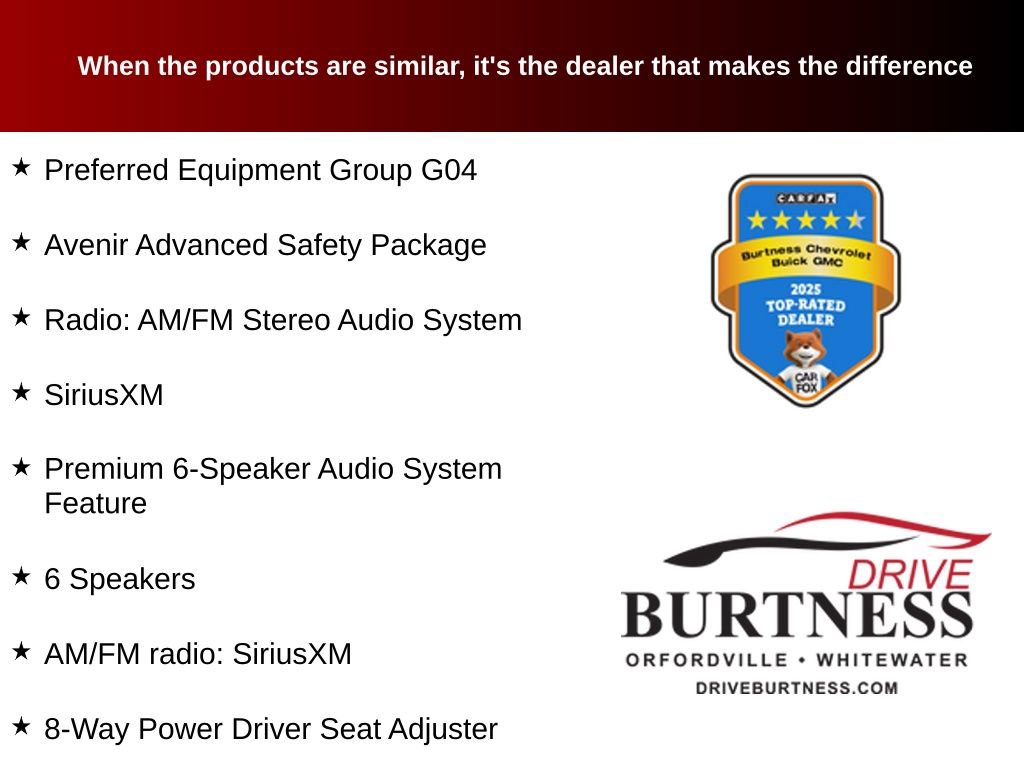 When the products are similar, it's the dealer that makes the difference

★ Preferred Equipment Group G04

★ Avenir Advanced Safety Package

★ Radio: AM/FM Stereo Audio System

★ SiriusXM

★ Premium 6-Speaker Audio System Feature

★ 6 Speakers

★ AM/FM radio: SiriusXM

★ 8-Way Power Driver Seat Adjuster

CARFAX
Burtness Chevrolet Buick GMC
2025
TOP-RATED DEALER
CAR FOX

DRIVE
BURTNESS
ORFORDVILLE • WHITEWATER
DRIVEBURTNESS.COM